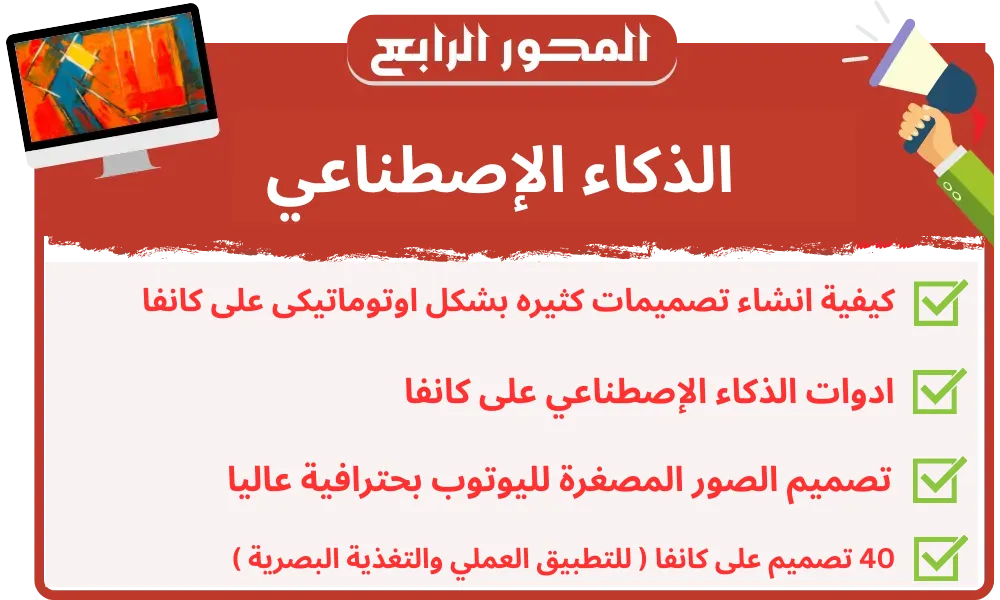 المحور الرابع

الذكاء الإصطناعي

كيفية انشاء تصميمات كثيره بشكل اوتوماتيكى على كانفا

ادوات الذكاء الإصطناعي على كانفا

تصميم الصور المصغرة لليوتوب بحترافية عاليا

40 تصميم على كانفا ( للتطبيق العملي والتغذية البصرية )